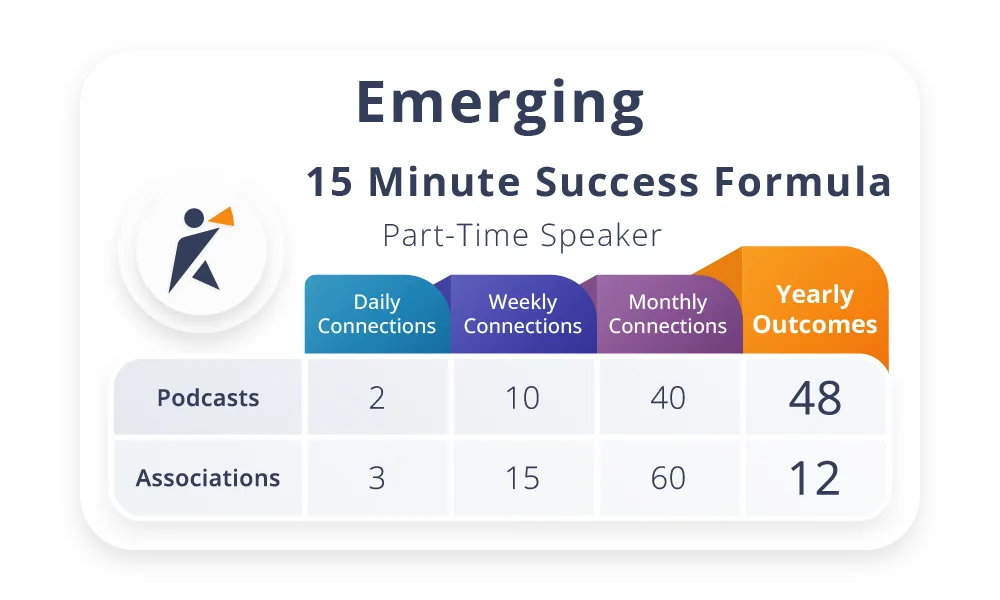 Emerging

15 Minute Success Formula

Part-Time Speaker

| | Daily Connections | Weekly Connections | Monthly Connections | Yearly Outcomes |
|---|---|---|---|---|
| Podcasts | 2 | 10 | 40 | 48 |
| Associations | 3 | 15 | 60 | 12 |